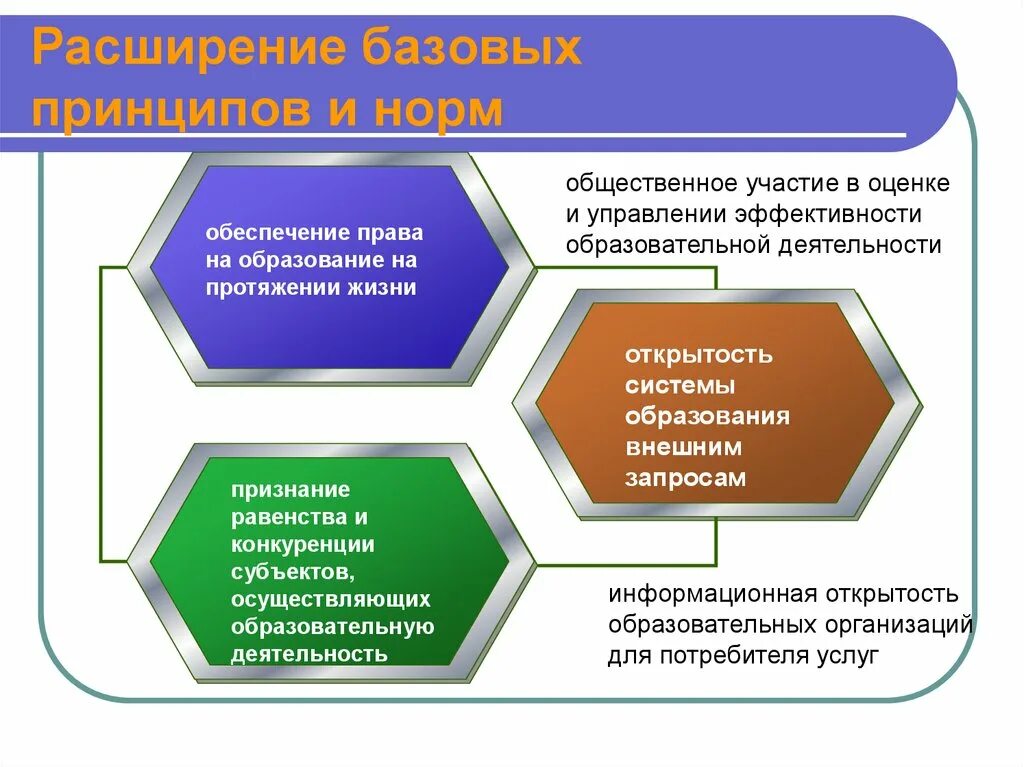 Расширение базовых принципов и норм

обеспечение права на образование на протяжении жизни

общественное участие в оценке и управлении эффективности образовательной деятельности

открытость системы образования внешним запросам

признание равенства и конкуренции субъектов, осуществляющих образовательную деятельность

информационная открытость образовательных организаций для потребителя услуг